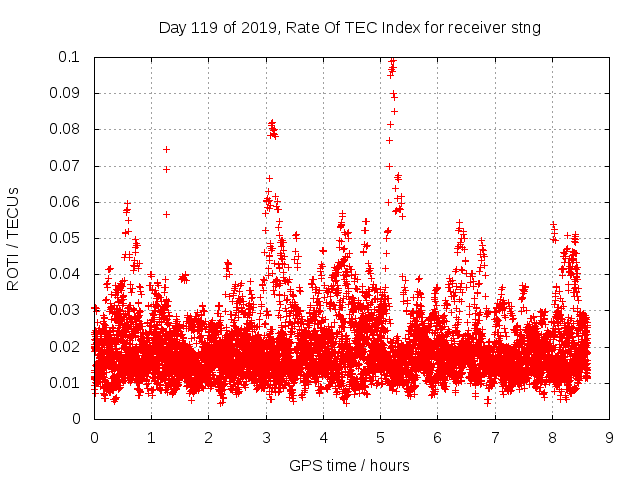 Day 119 of 2019, Rate Of TEC Index for receiver stng

ROTI / TECUs

0.1
0.09
0.08
0.07
0.06
0.05
0.04
0.03
0.02
0.01
0

0 1 2 3 4 5 6 7 8 9

GPS time / hours